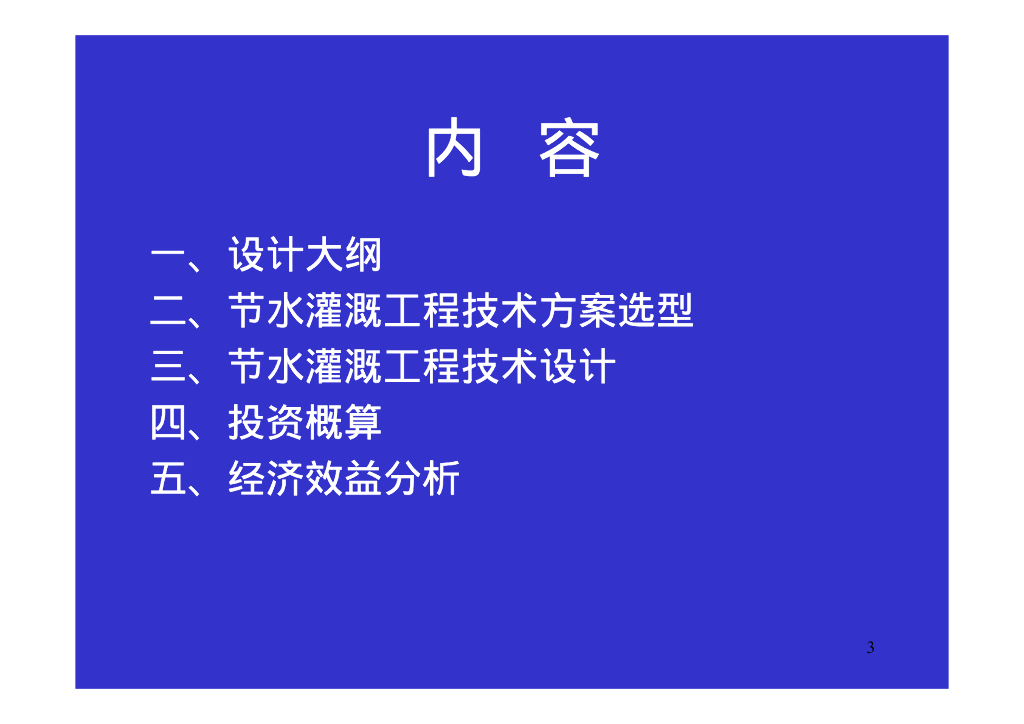 内 容

一、设计大纲
二、节水灌溉工程技术方案选型
三、节水灌溉工程技术设计
四、投资概算
五、经济效益分析

3